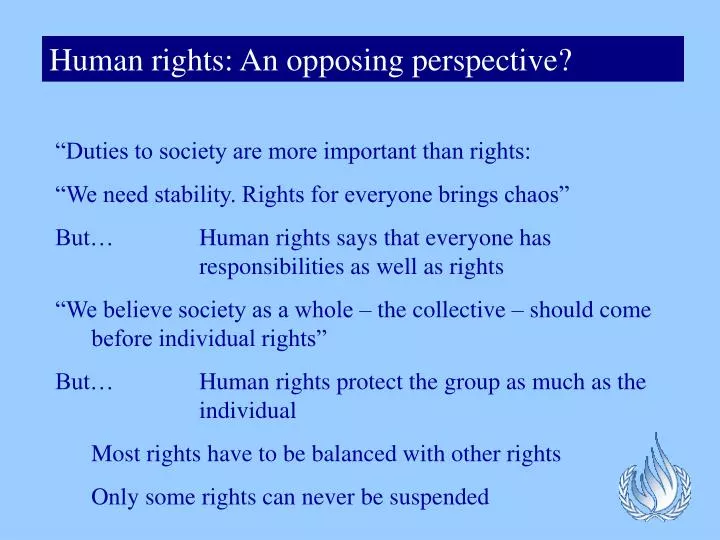 Human rights: An opposing perspective?

“Duties to society are more important than rights:

“We need stability. Rights for everyone brings chaos”

But… Human rights says that everyone has responsibilities as well as rights

“We believe society as a whole – the collective – should come before individual rights”

But… Human rights protect the group as much as the individual

Most rights have to be balanced with other rights

Only some rights can never be suspended